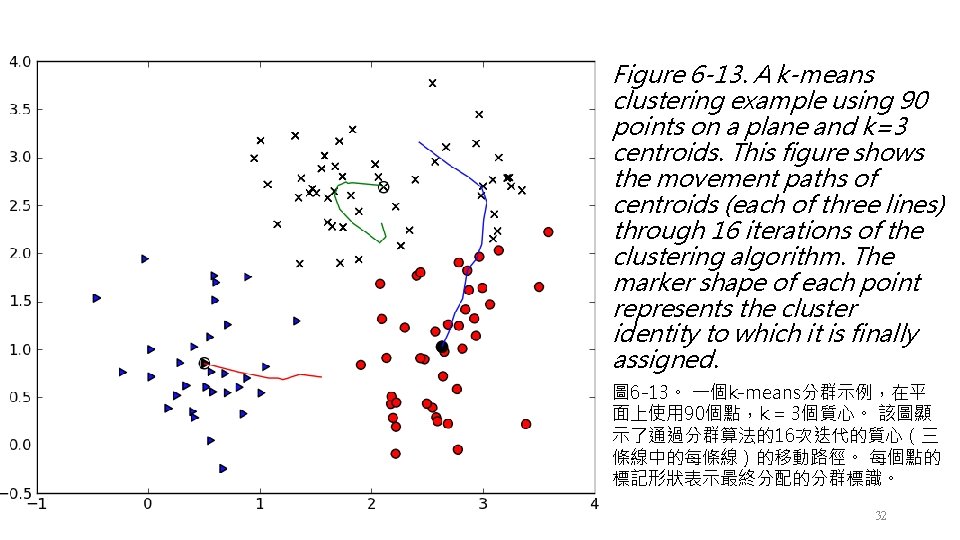 4.0
3.5
3.0
2.5
2.0
1.5
1.0
0.5
0.0
−0.5
−1
0
1
2
3
4

Figure 6-13. A k-means clustering example using 90 points on a plane and k=3 centroids. This figure shows the movement paths of centroids (each of three lines) through 16 iterations of the clustering algorithm. The marker shape of each point represents the cluster identity to which it is finally assigned.

圖6-13。 一個k-means分群示例，在平面上使用90個點，k = 3個質心。 該圖顯示了通過分群算法的16次迭代的質心（三條線中的每條線）的移動路徑。 每個點的標記形狀表示最終分配的分群標識。

32